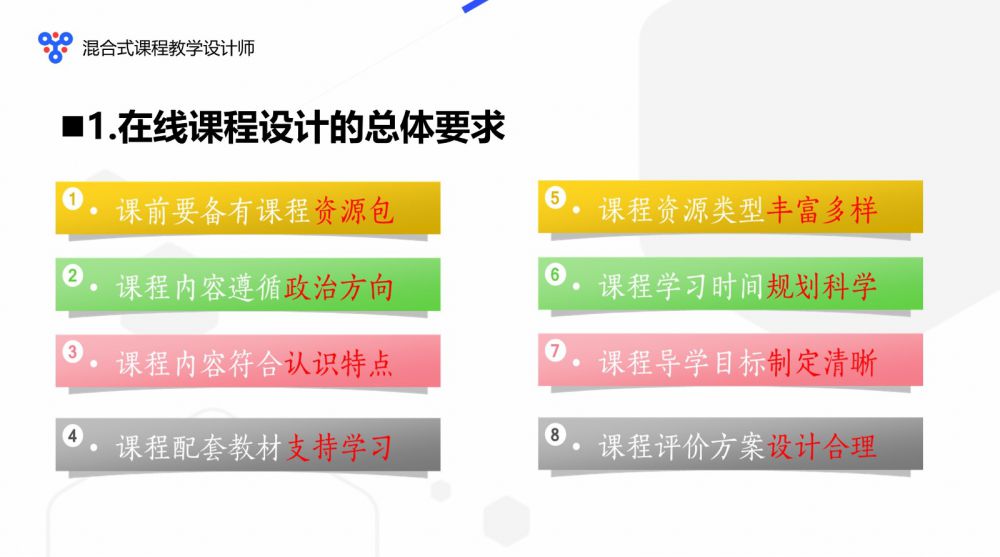 混合式课程教学设计师

■1.在线课程设计的总体要求

1 • 课前要备有课程资源包

2 • 课程内容遵循政治方向

3 • 课程内容符合认识特点

4 • 课程配套教材支持学习

5 • 课程资源类型丰富多样

6 • 课程学习时间规划科学

7 • 课程导学目标制定清晰

8 • 课程评价方案设计合理